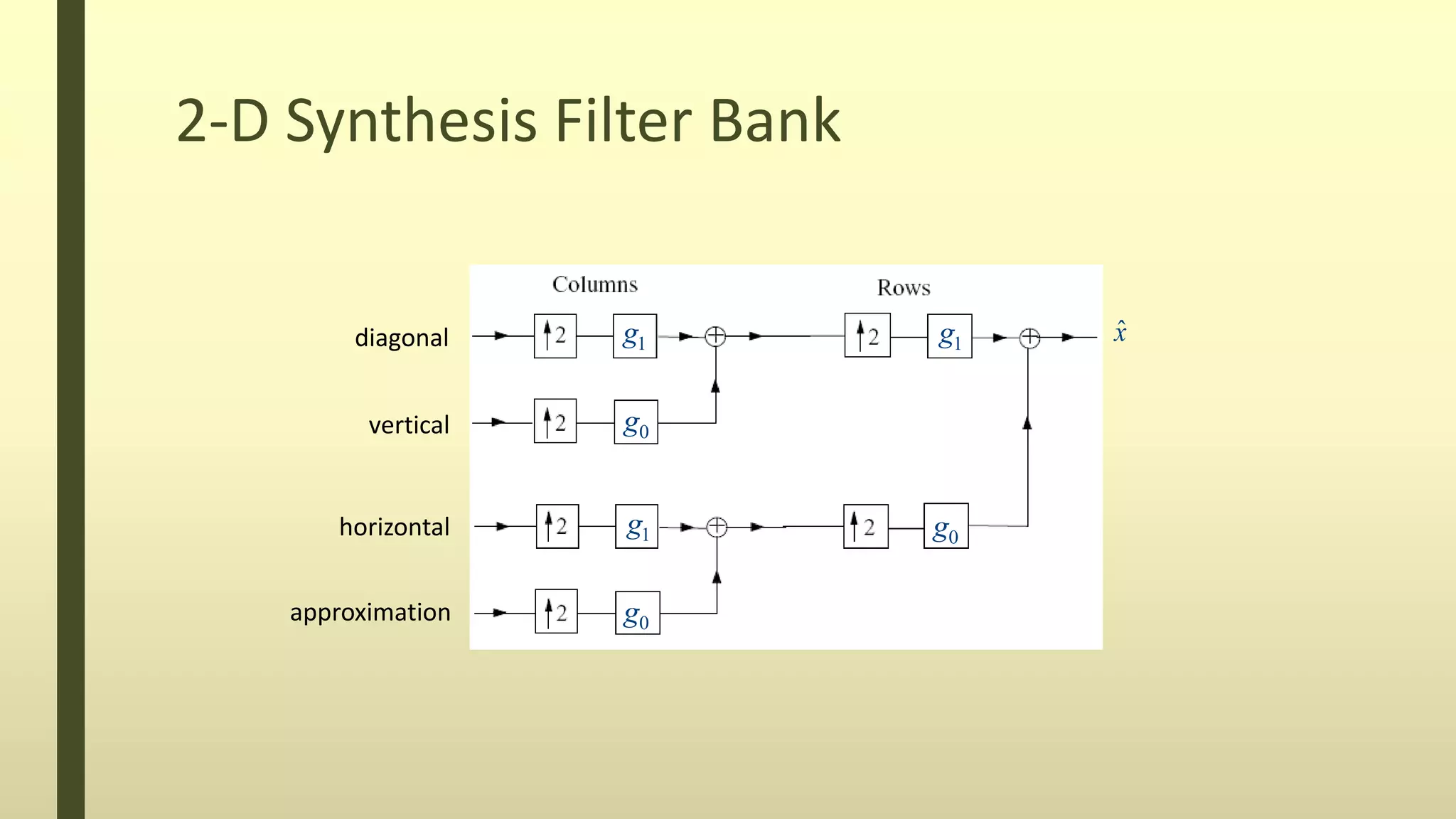 2-D Synthesis Filter Bank

Columns

Rows

diagonal

$\uparrow 2$ $g_1$ $\oplus$ $\uparrow 2$ $g_1$ $\oplus$ $\hat{x}$

vertical

$\uparrow 2$ $g_0$

horizontal

$\uparrow 2$ $g_1$ $\oplus$ $\uparrow 2$ $g_0$

approximation

$\uparrow 2$ $g_0$